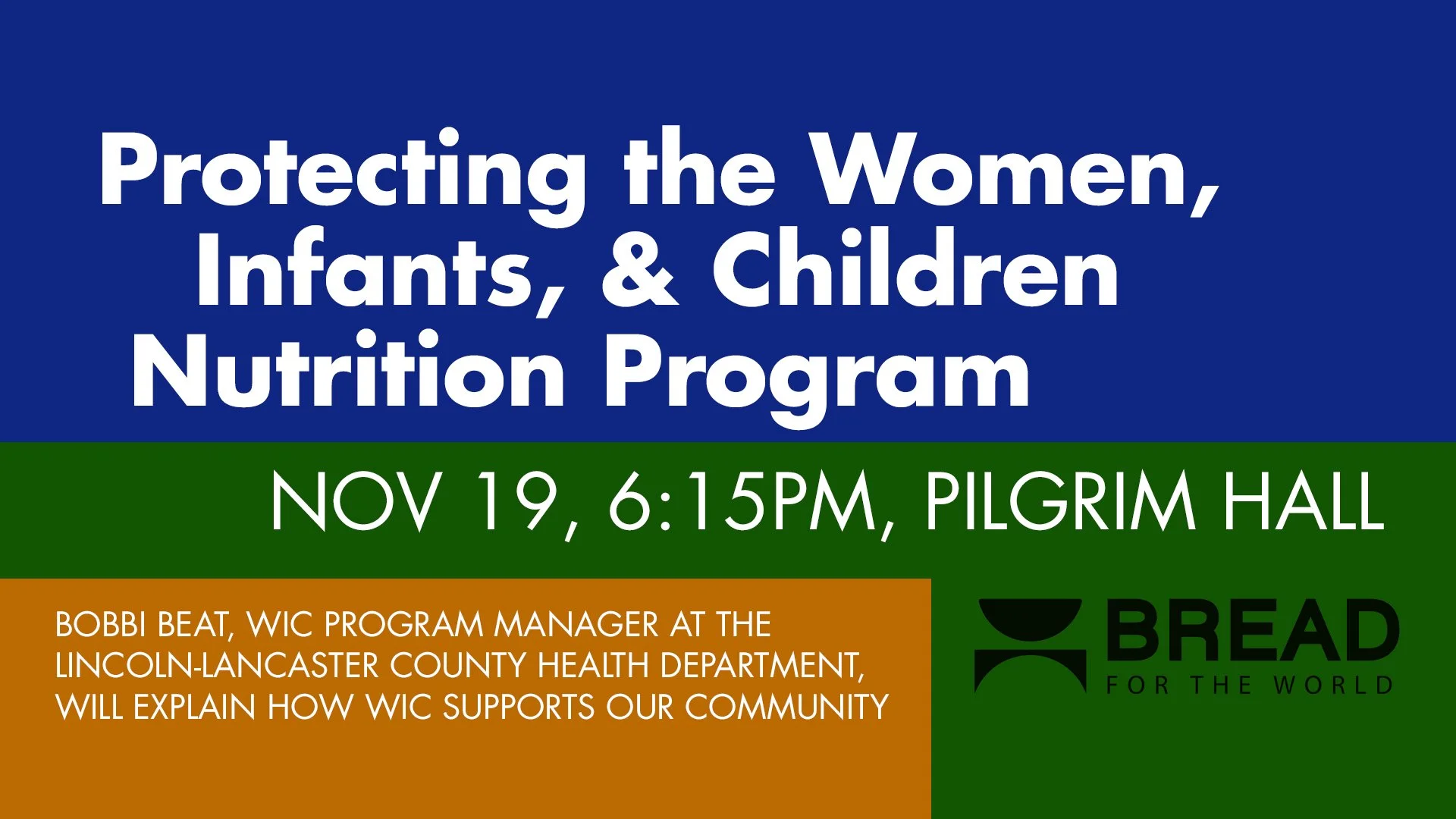 Protecting the Women, Infants, & Children Nutrition Program

NOV 19, 6:15PM, PILGRIM HALL

BOBBI BEAT, WIC PROGRAM MANAGER AT THE LINCOLN-LANCASTER COUNTY HEALTH DEPARTMENT, WILL EXPLAIN HOW WIC SUPPORTS OUR COMMUNITY

BREAD
FOR THE WORLD